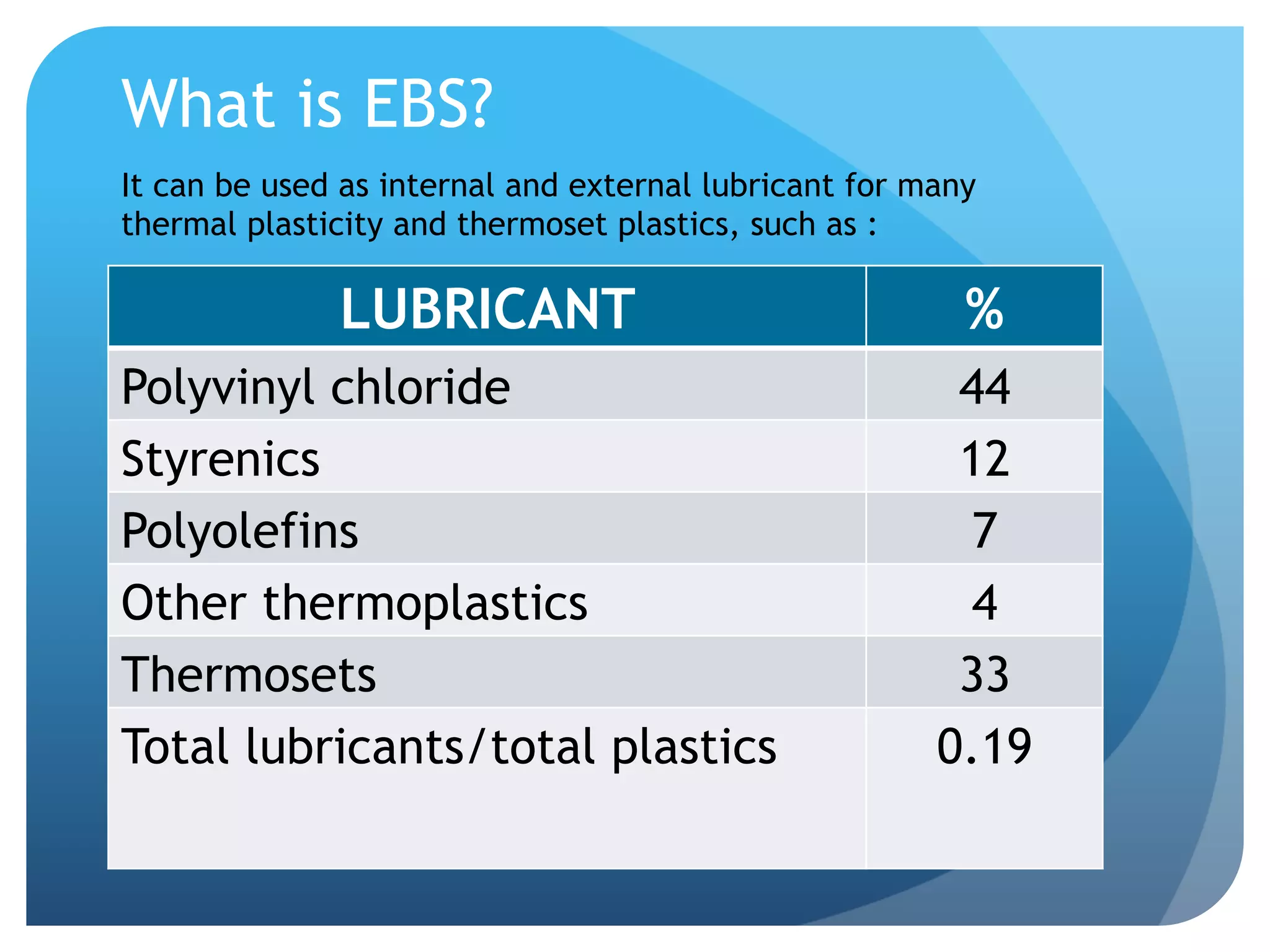 What is EBS?

It can be used as internal and external lubricant for many thermal plasticity and thermoset plastics, such as :

| LUBRICANT | % |
|---|---|
| Polyvinyl chloride | 44 |
| Styrenics | 12 |
| Polyolefins | 7 |
| Other thermoplastics | 4 |
| Thermosets | 33 |
| Total lubricants/total plastics | 0.19 |